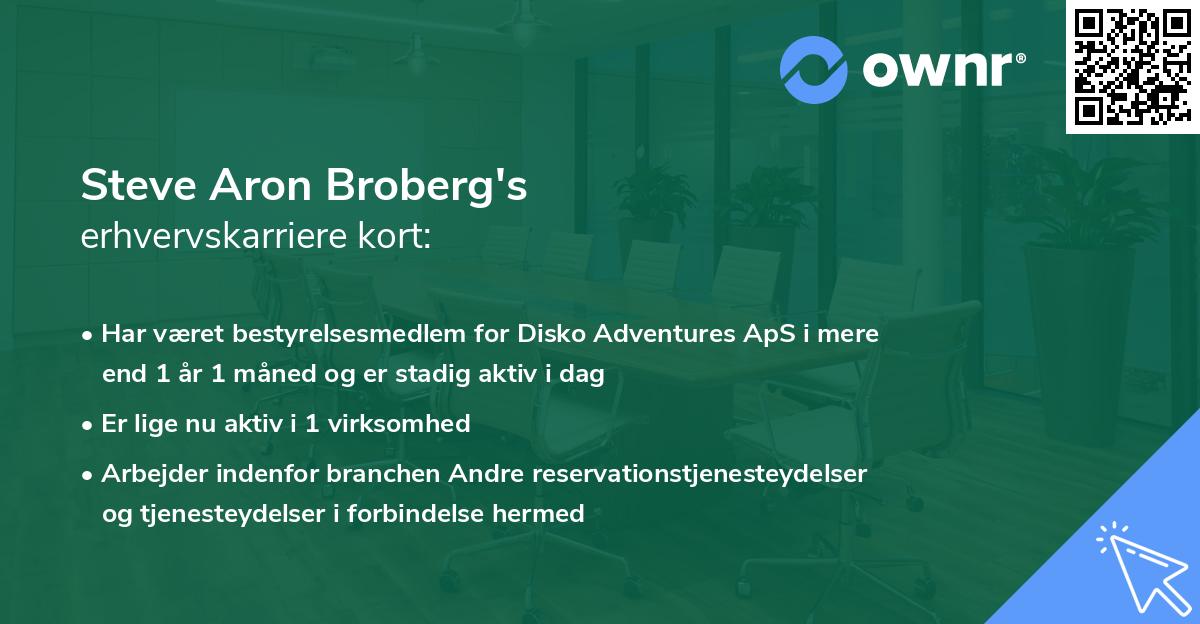 ownr®

Steve Aron Broberg's
erhvervskarriere kort:

• Har været bestyrelsesmedlem for Disko Adventures ApS i mere end 1 år 1 måned og er stadig aktiv i dag

• Er lige nu aktiv i 1 virksomhed

• Arbejder indenfor branchen Andre reservationstjenesteydelser og tjenesteydelser i forbindelse hermed